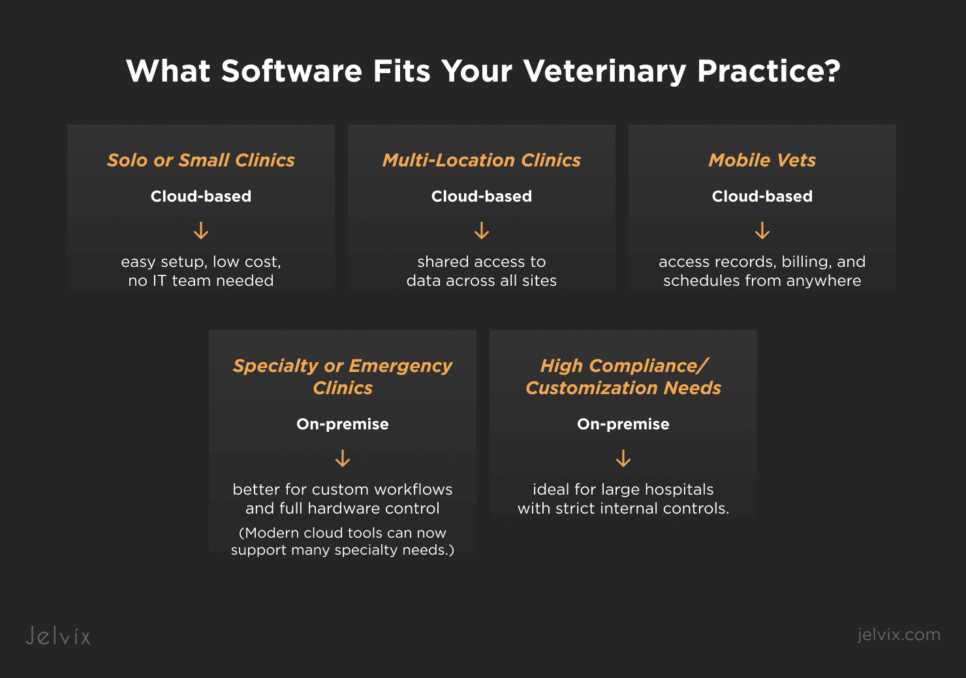 What Software Fits Your Veterinary Practice?

Solo or Small Clinics
Cloud-based
↓
easy setup, low cost, no IT team needed

Multi-Location Clinics
Cloud-based
↓
shared access to data across all sites

Mobile Vets
Cloud-based
↓
access records, billing, and schedules from anywhere

Specialty or Emergency Clinics
On-premise
↓
better for custom workflows and full hardware control
(Modern cloud tools can now support many specialty needs.)

High Compliance/ Customization Needs
On-premise
↓
ideal for large hospitals with strict internal controls.

Jelvix

jelvix.com